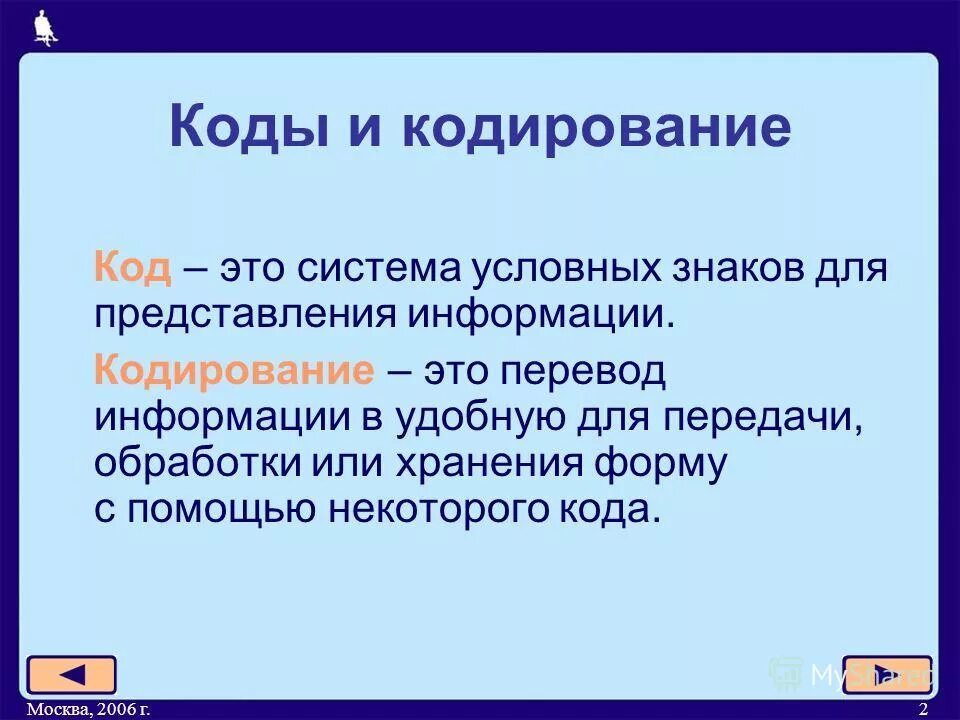 Коды и кодирование

Код – это система условных знаков для представления информации.

Кодирование – это перевод информации в удобную для передачи, обработки или хранения форму с помощью некоторого кода.

MyShared

Москва, 2006 г.

2